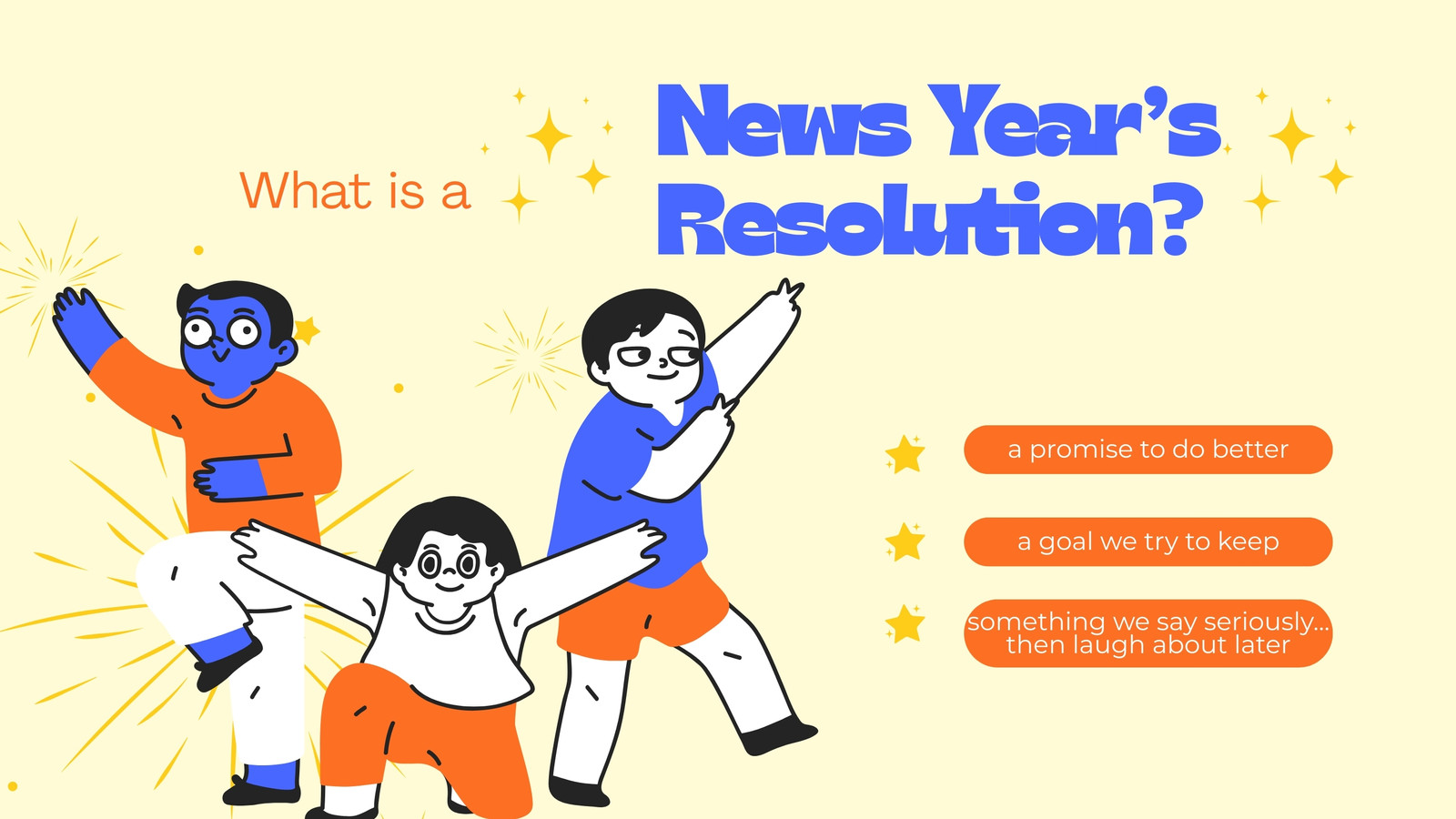 What is a News Year's Resolution?

a promise to do better

a goal we try to keep

something we say seriously... then laugh about later